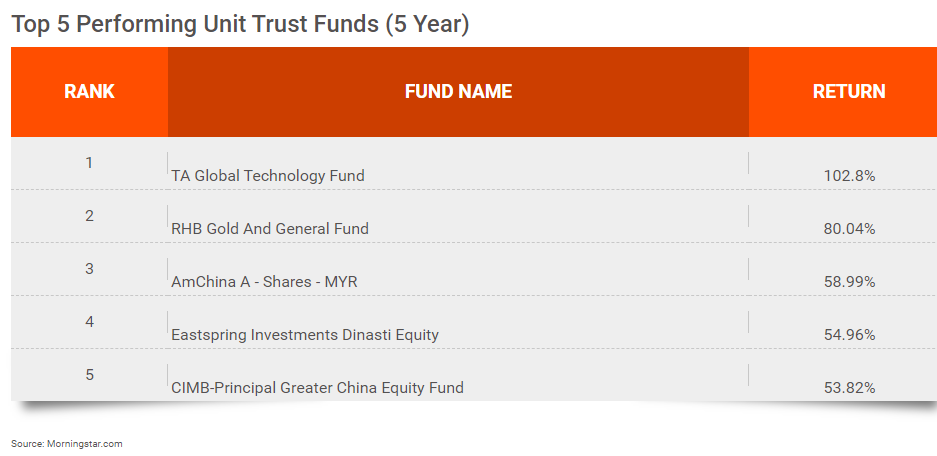 Top 5 Performing Unit Trust Funds (5 Year)

| RANK | FUND NAME | RETURN |
|---|---|---|
| 1 | TA Global Technology Fund | 102.8% |
| 2 | RHB Gold And General Fund | 80.04% |
| 3 | AmChina A - Shares - MYR | 58.99% |
| 4 | Eastspring Investments Dinasti Equity | 54.96% |
| 5 | CIMB-Principal Greater China Equity Fund | 53.82% |

Source: Morningstar.com